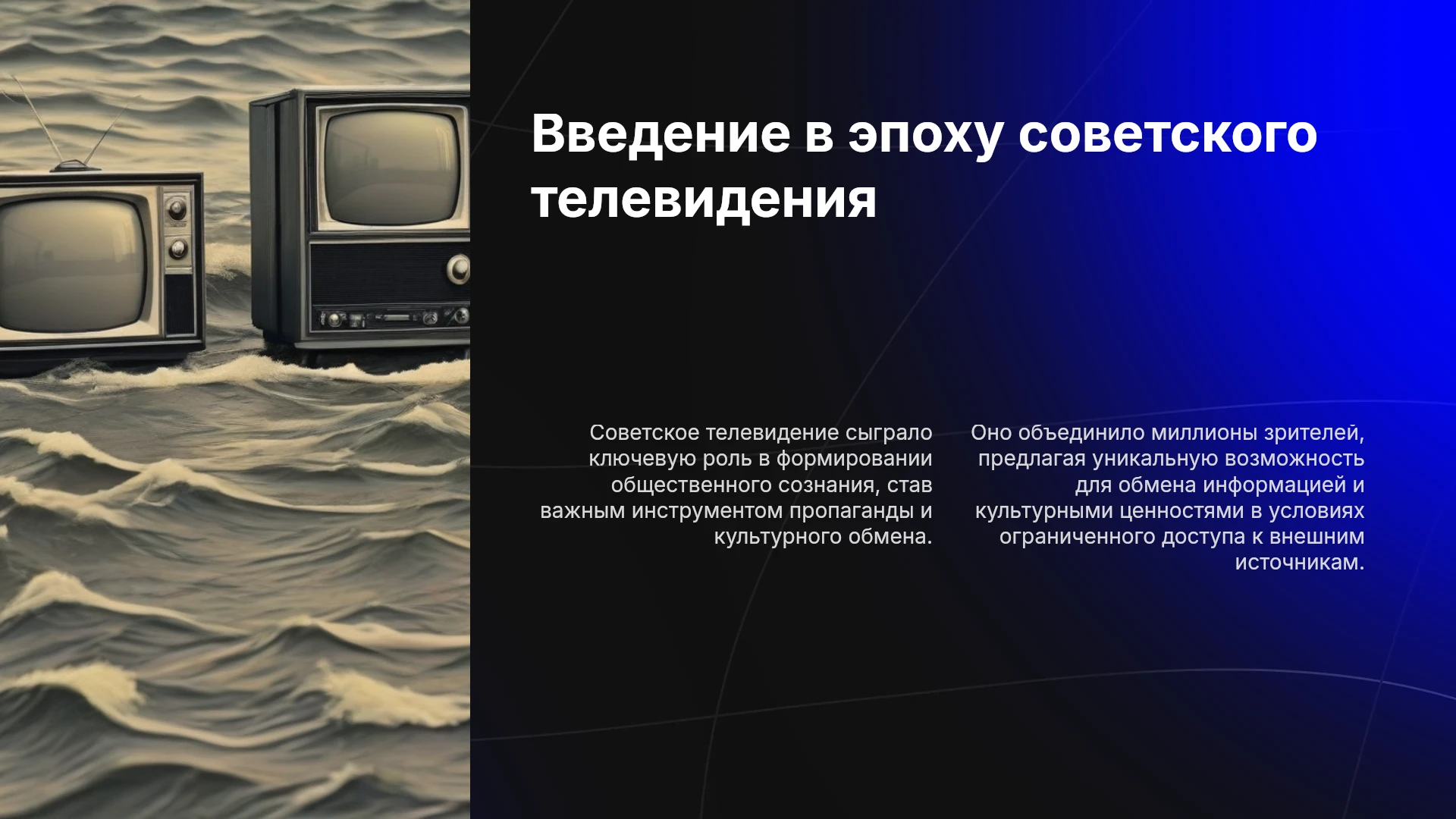 Введение в эпоху советского телевидения

Советское телевидение сыграло ключевую роль в формировании общественного сознания, став важным инструментом пропаганды и культурного обмена.

Оно объединило миллионы зрителей, предлагая уникальную возможность для обмена информацией и культурными ценностями в условиях ограниченного доступа к внешним источникам.